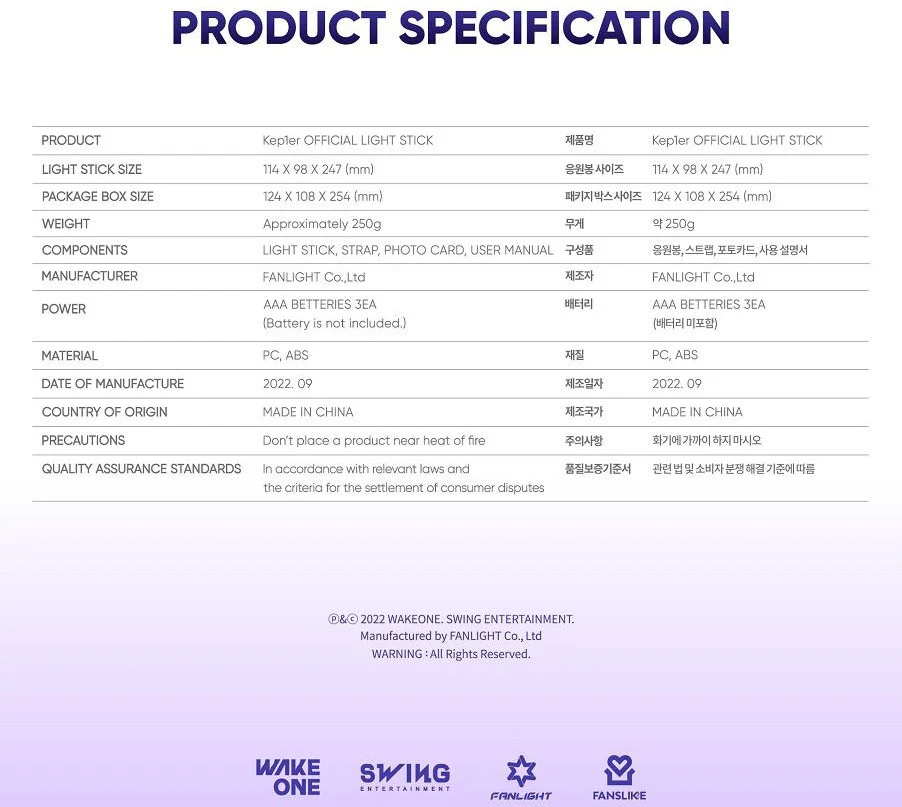 PRODUCT SPECIFICATION

| PRODUCT | Kep1er OFFICIAL LIGHT STICK | 제품명 | Kep1er OFFICIAL LIGHT STICK |
|---|---|---|---|
| LIGHT STICK SIZE | 114 X 98 X 247 (mm) | 응원봉 사이즈 | 114 X 98 X 247 (mm) |
| PACKAGE BOX SIZE | 124 X 108 X 254 (mm) | 패키지 박스 사이즈 | 124 X 108 X 254 (mm) |
| WEIGHT | Approximately 250g | 무게 | 약 250g |
| COMPONENTS | LIGHT STICK, STRAP, PHOTO CARD, USER MANUAL | 구성품 | 응원봉, 스트랩, 포토카드, 사용 설명서 |
| MANUFACTURER | FANLIGHT Co.,Ltd | 제조자 | FANLIGHT Co.,Ltd |
| POWER | AAA BETTERIES 3EA (Battery is not included.) | 배터리 | AAA BETTERIES 3EA (배터리 미포함) |
| MATERIAL | PC, ABS | 재질 | PC, ABS |
| DATE OF MANUFACTURE | 2022. 09 | 제조일자 | 2022. 09 |
| COUNTRY OF ORIGIN | MADE IN CHINA | 제조국가 | MADE IN CHINA |
| PRECAUTIONS | Don't place a product near heat of fire | 주의사항 | 화기에 가까이 하지 마시오 |
| QUALITY ASSURANCE STANDARDS | In accordance with relevant laws and the criteria for the settlement of consumer disputes | 품질보증기준서 | 관련 법 및 소비자 분쟁 해결 기준에 따름 |

Ⓟ&Ⓒ 2022 WAKEONE. SWING ENTERTAINMENT.
Manufactured by FANLIGHT Co., Ltd
WARNING : All Rights Reserved.

WAKE ONE SWING ENTERTAINMENT FANLIGHT FANSLIKE